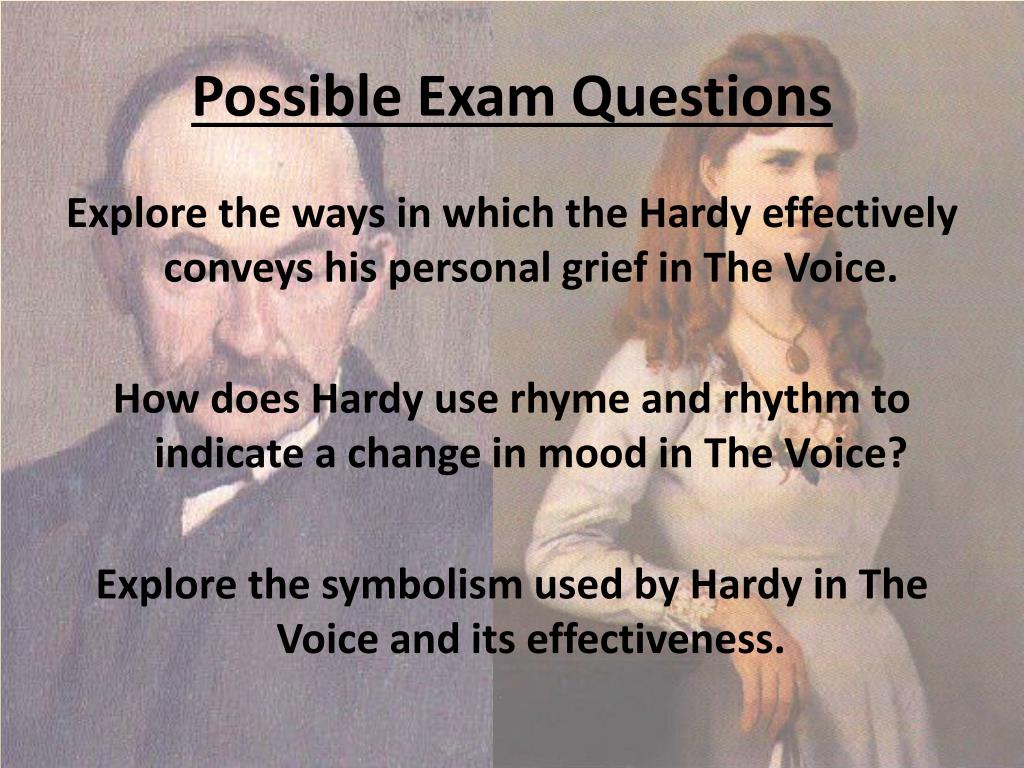 Possible Exam Questions

Explore the ways in which the Hardy effectively conveys his personal grief in The Voice.

How does Hardy use rhyme and rhythm to indicate a change in mood in The Voice?

Explore the symbolism used by Hardy in The Voice and its effectiveness.